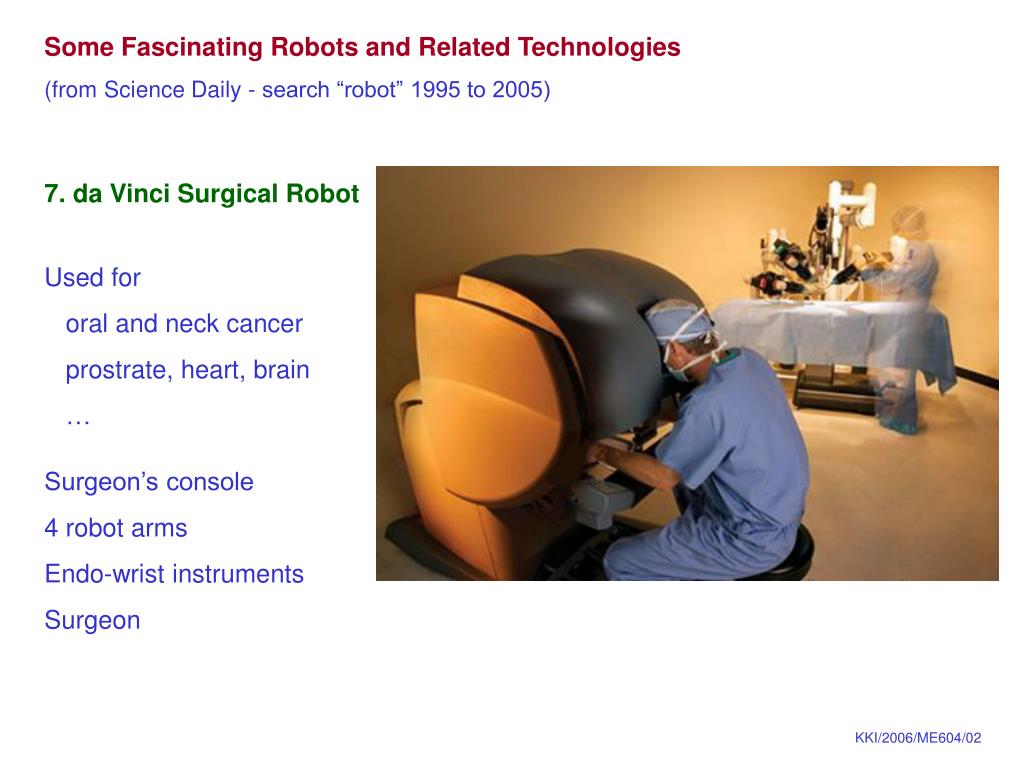 Some Fascinating Robots and Related Technologies
(from Science Daily - search “robot” 1995 to 2005)

7. da Vinci Surgical Robot

Used for
oral and neck cancer
prostrate, heart, brain
…

Surgeon’s console
4 robot arms
Endo-wrist instruments
Surgeon

KKI/2006/ME604/02